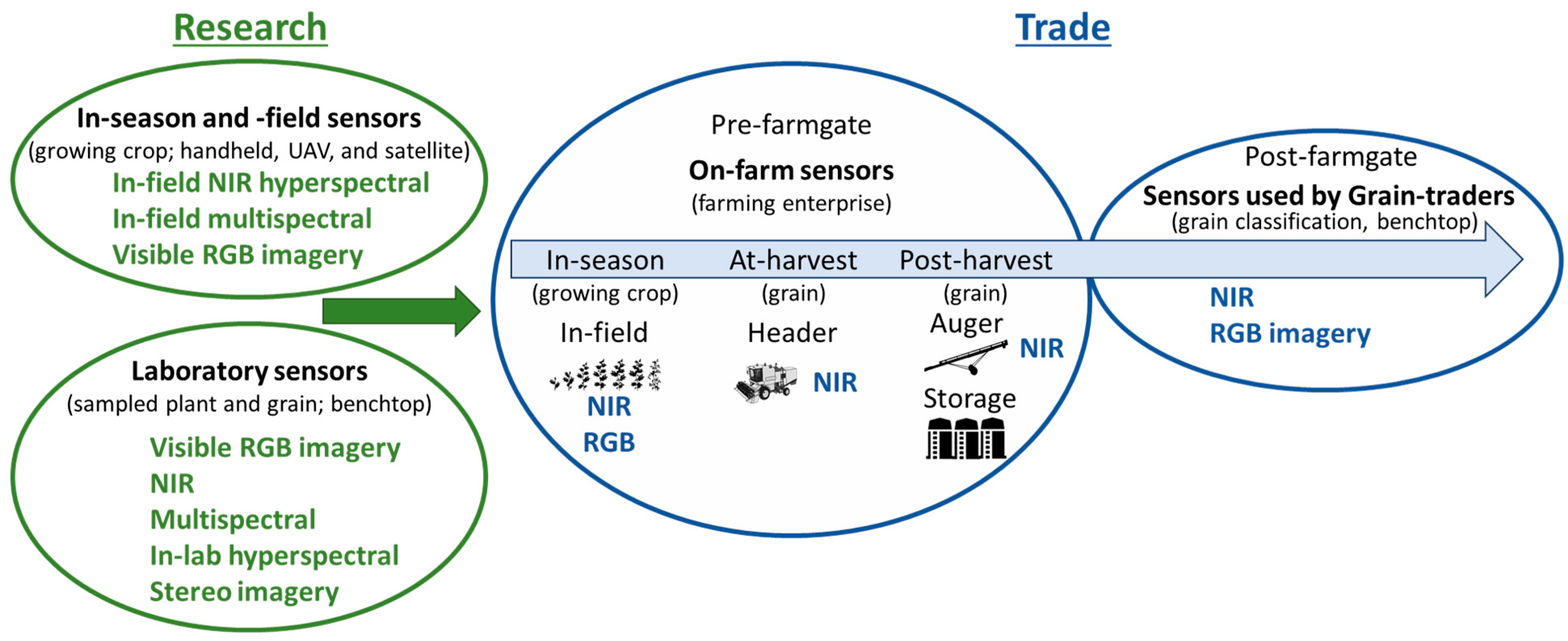 Research

In-season and -field sensors
(growing crop; handheld, UAV, and satellite)
In-field NIR hyperspectral
In-field multispectral
Visible RGB imagery

Laboratory sensors
(sampled plant and grain; benchtop)
Visible RGB imagery
NIR
Multispectral
In-lab hyperspectral
Stereo imagery

Trade

Pre-farmgate
On-farm sensors
(farming enterprise)

In-season
(growing crop)
In-field
NIR
RGB

At-harvest
(grain)
Header
NIR

Post-harvest
(grain)
Auger
NIR
Storage

Post-farmgate
Sensors used by Grain-traders
(grain classification, benchtop)
NIR
RGB imagery